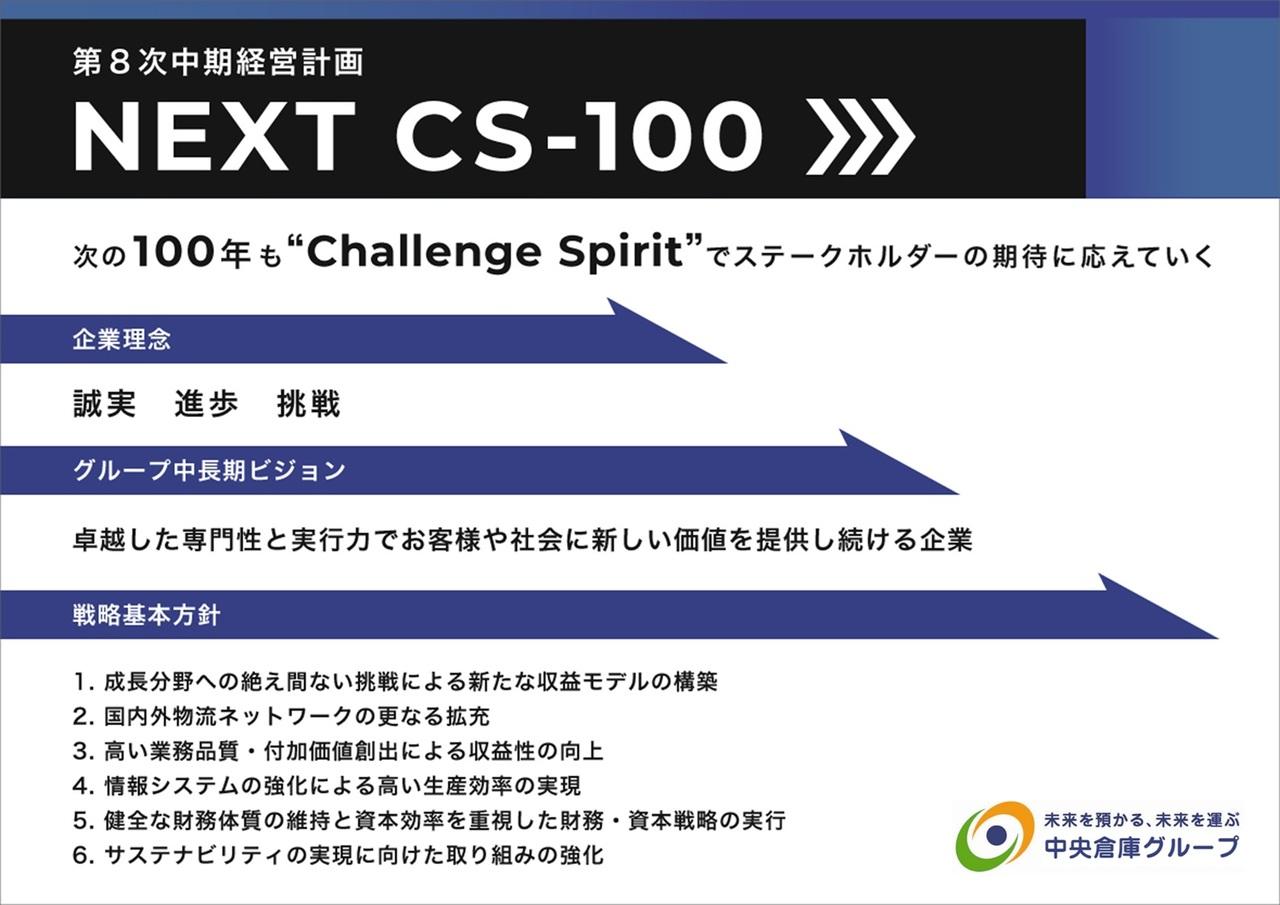 第８次中期経営計画

NEXT CS-100

次の100年も“Challenge Spirit”でステークホルダーの期待に応えていく

企業理念

誠実　進歩　挑戦

グループ中長期ビジョン

卓越した専門性と実行力でお客様や社会に新しい価値を提供し続ける企業

戦略基本方針

1. 成長分野への絶え間ない挑戦による新たな収益モデルの構築
2. 国内外物流ネットワークの更なる拡充
3. 高い業務品質・付加価値創出による収益性の向上
4. 情報システムの強化による高い生産効率の実現
5. 健全な財務体質の維持と資本効率を重視した財務・資本戦略の実行
6. サステナビリティの実現に向けた取り組みの強化

未来を預かる、未来を運ぶ
中央倉庫グループ